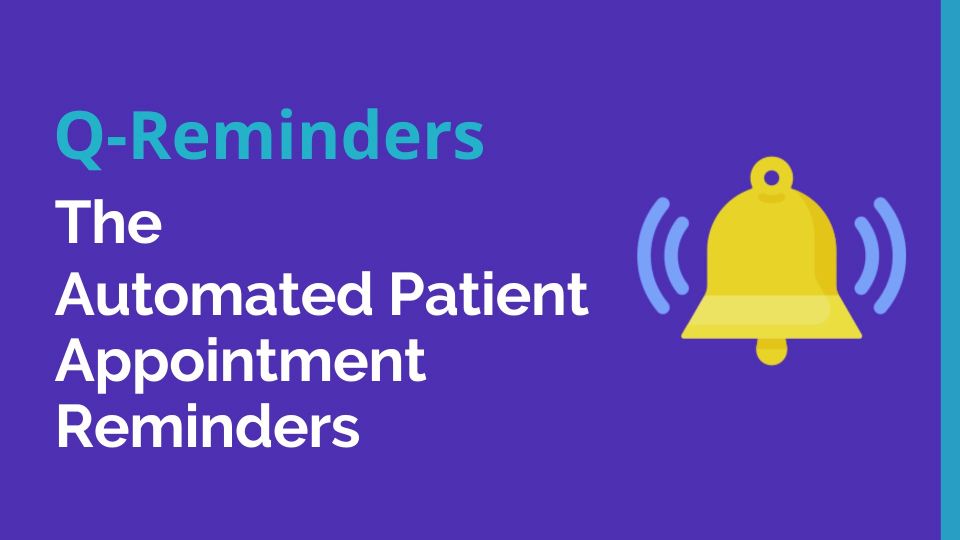 Q-Reminders

The
Automated Patient
Appointment
Reminders